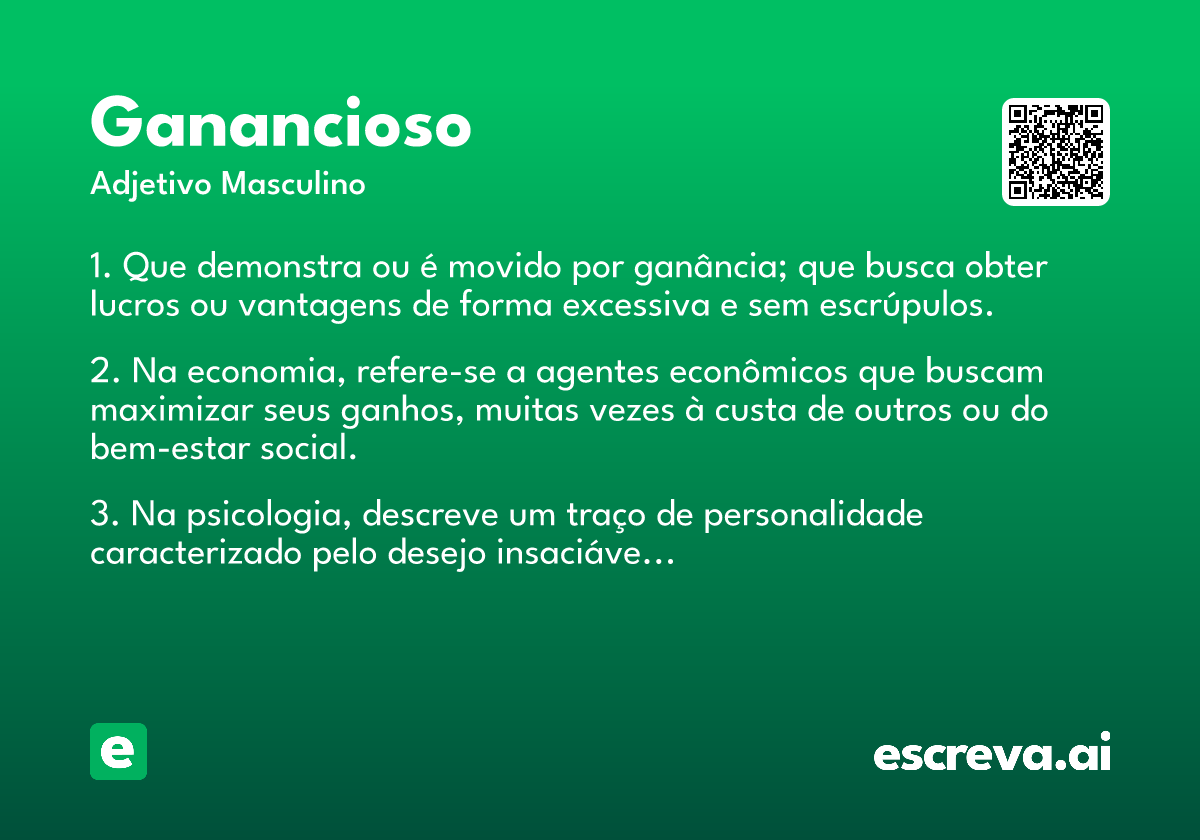 Ganancioso
Adjetivo Masculino

1. Que demonstra ou é movido por ganância; que busca obter lucros ou vantagens de forma excessiva e sem escrúpulos.

2. Na economia, refere-se a agentes econômicos que buscam maximizar seus ganhos, muitas vezes à custa de outros ou do bem-estar social.

3. Na psicologia, descreve um traço de personalidade caracterizado pelo desejo insaciáve...

e

escreva.ai